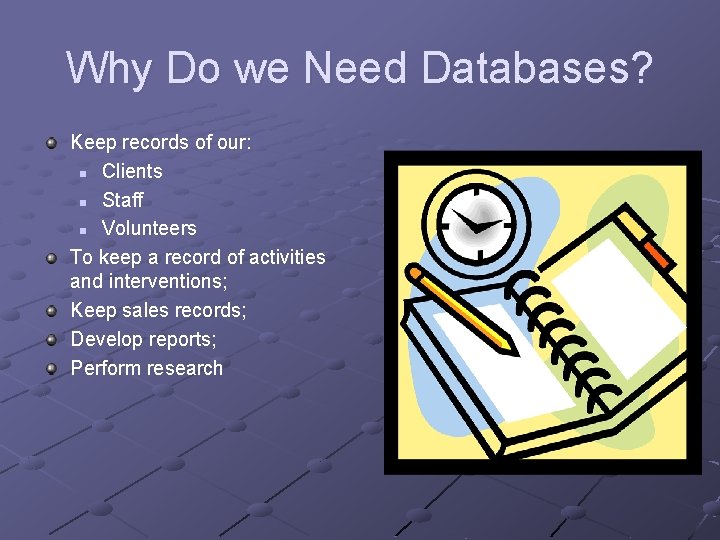 Why Do we Need Databases?

Keep records of our:
Clients
Staff
Volunteers
To keep a record of activities and interventions;
Keep sales records;
Develop reports;
Perform research